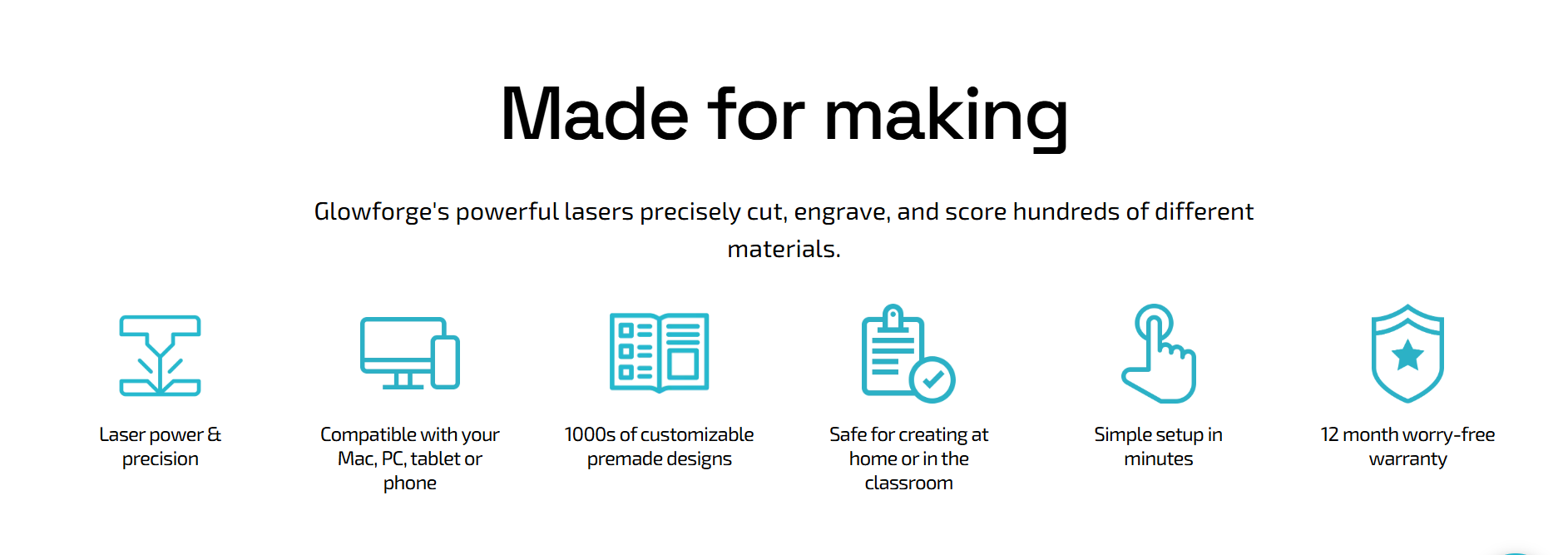 Made for making

Glowforge's powerful lasers precisely cut, engrave, and score hundreds of different materials.

Laser power & precision

Compatible with your Mac, PC, tablet or phone

1000s of customizable premade designs

Safe for creating at home or in the classroom

Simple setup in minutes

12 month worry-free warranty